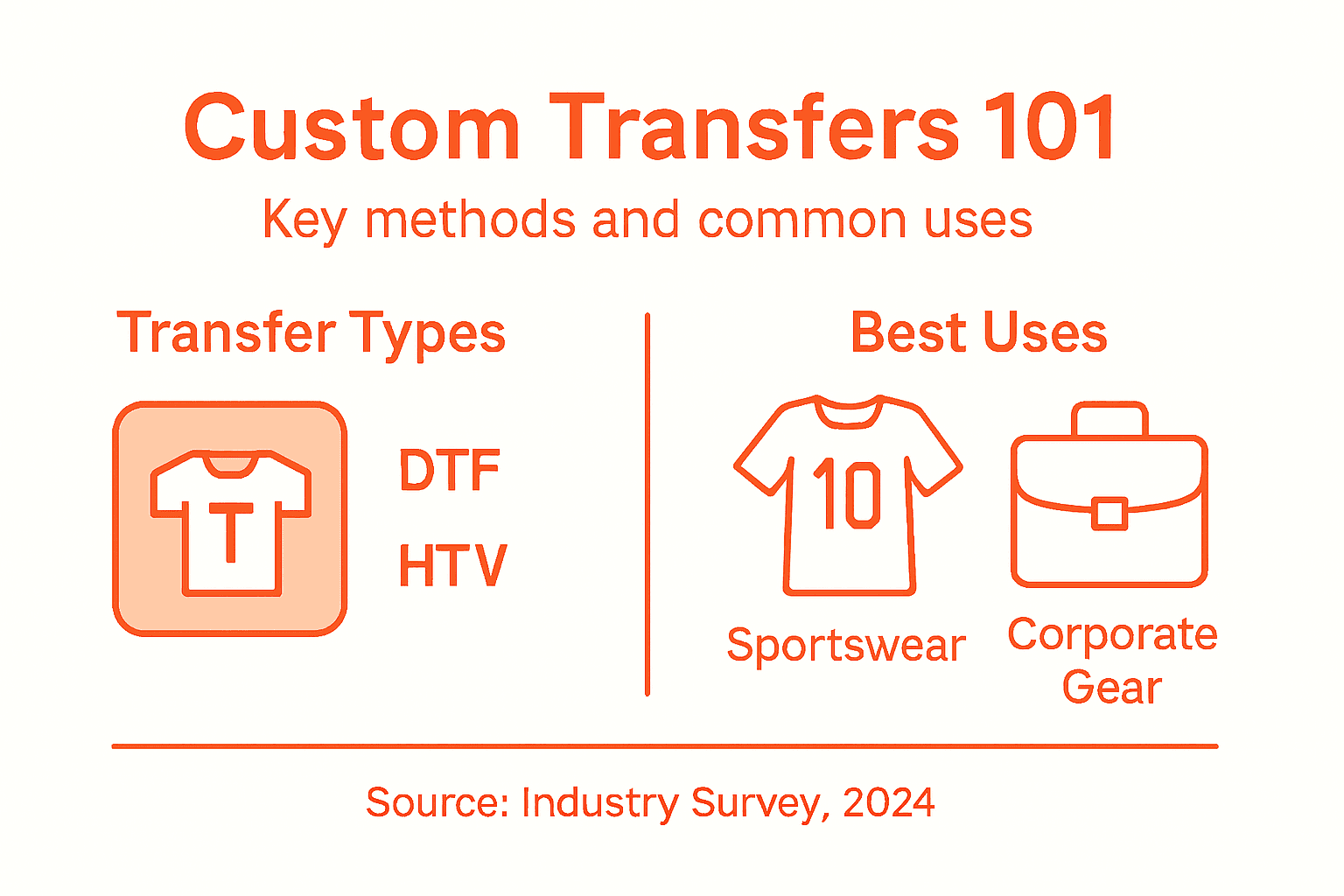 Custom Transfers 101

Key methods and common uses

Transfer Types

T

DTF

HTV

Best Uses

10

Sportswear

Corporate Gear

Source: Industry Survey, 2024